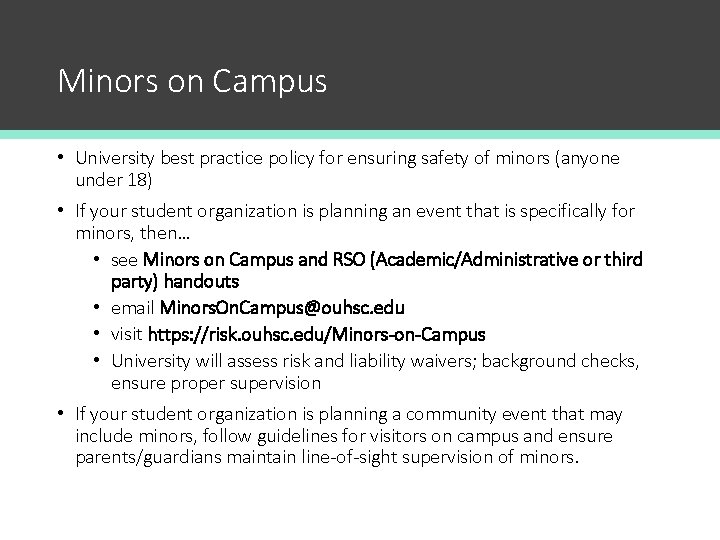 Minors on Campus

• University best practice policy for ensuring safety of minors (anyone under 18)
• If your student organization is planning an event that is specifically for minors, then...
  • see Minors on Campus and RSO (Academic/Administrative or third party) handouts
  • email MinorsOnCampus@ouhsc.edu
  • visit https://risk.ouhsc.edu/Minors-on-Campus
  • University will assess risk and liability waivers; background checks, ensure proper supervision
• If your student organization is planning a community event that may include minors, follow guidelines for visitors on campus and ensure parents/guardians maintain line-of-sight supervision of minors.